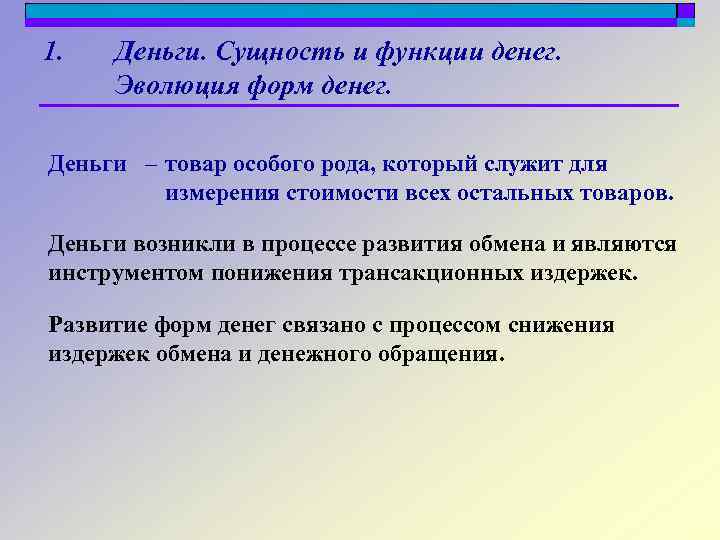 1. Деньги. Сущность и функции денег. Эволюция форм денег.

Деньги – товар особого рода, который служит для измерения стоимости всех остальных товаров.

Деньги возникли в процессе развития обмена и являются инструментом понижения трансакционных издержек.

Развитие форм денег связано с процессом снижения издержек обмена и денежного обращения.